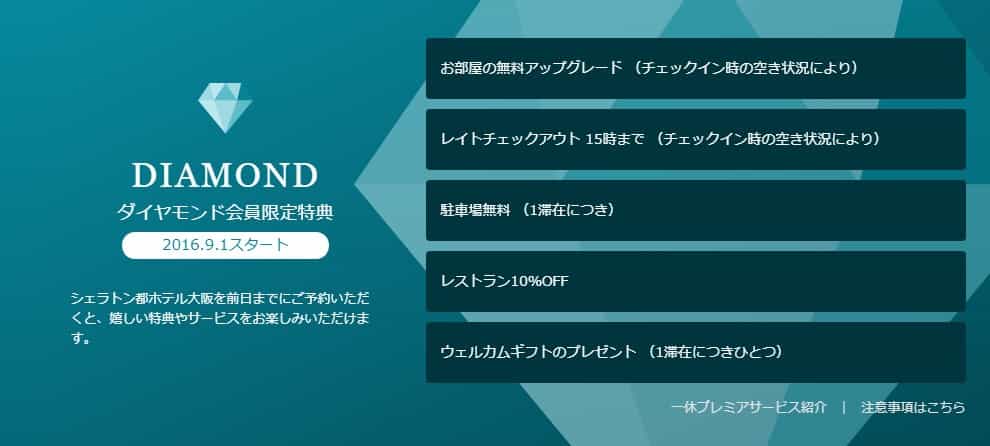 DIAMOND
ダイヤモンド会員限定特典

2016.9.1スタート

シェラトン都ホテル大阪を前日までにご予約いただくと、嬉しい特典やサービスをお楽しみいただけます。

お部屋の無料アップグレード （チェックイン時の空き状況により）

レイトチェックアウト 15時まで （チェックイン時の空き状況により）

駐車場無料 （1滞在につき）

レストラン10%OFF

ウェルカムギフトのプレゼント （1滞在につきひとつ）

一休プレミアサービス紹介 | 注意事項はこちら